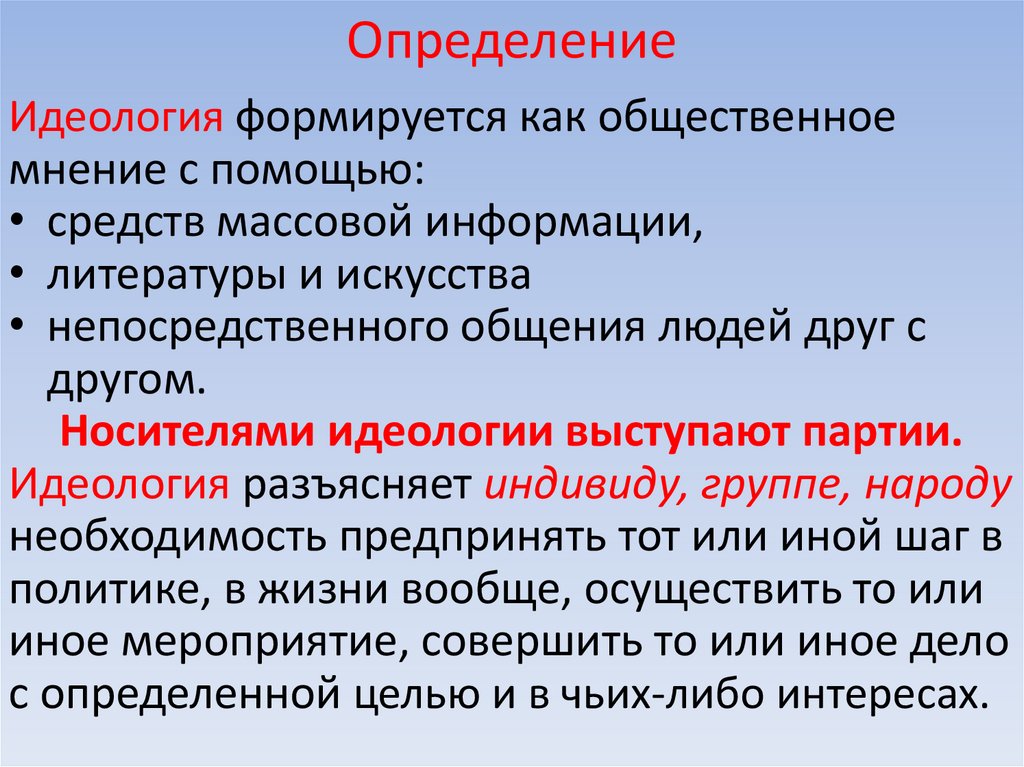 Определение

Идеология формируется как общественное мнение с помощью:
• средств массовой информации,
• литературы и искусства
• непосредственного общения людей друг с другом.

Носителями идеологии выступают партии.

Идеология разъясняет индивиду, группе, народу необходимость предпринять тот или иной шаг в политике, в жизни вообще, осуществить то или иное мероприятие, совершить то или иное дело с определенной целью и в чьих-либо интересах.